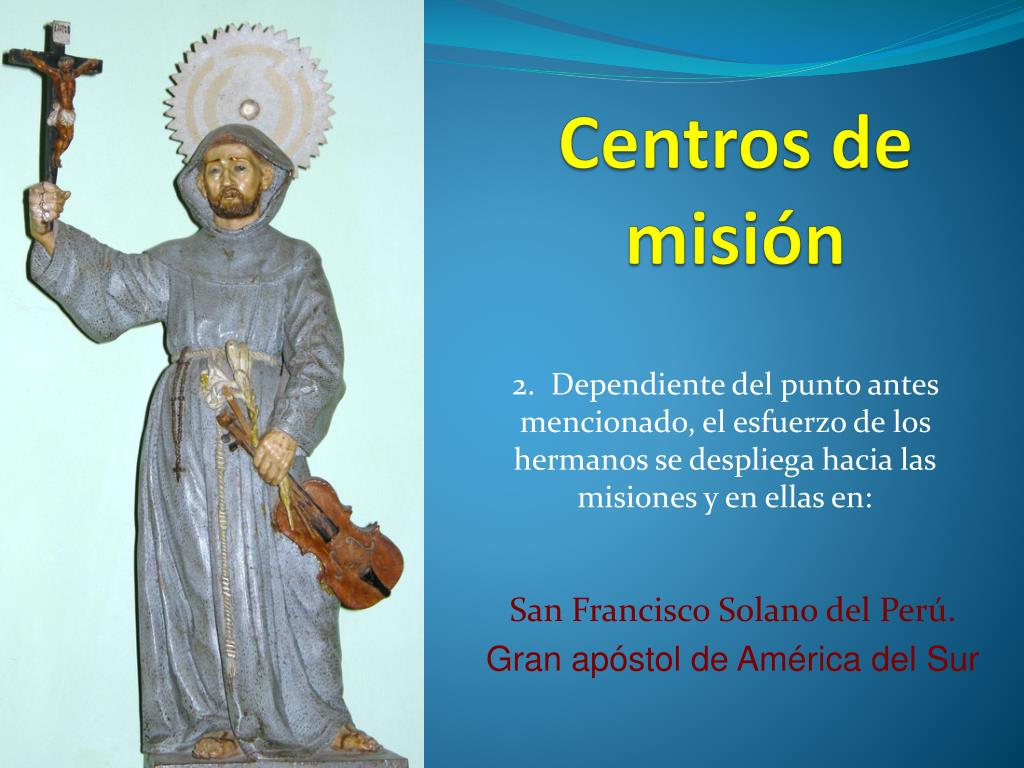 Centros de misión

2. Dependiente del punto antes mencionado, el esfuerzo de los hermanos se despliega hacia las misiones y en ellas en:

San Francisco Solano del Perú.
Gran apóstol de América del Sur